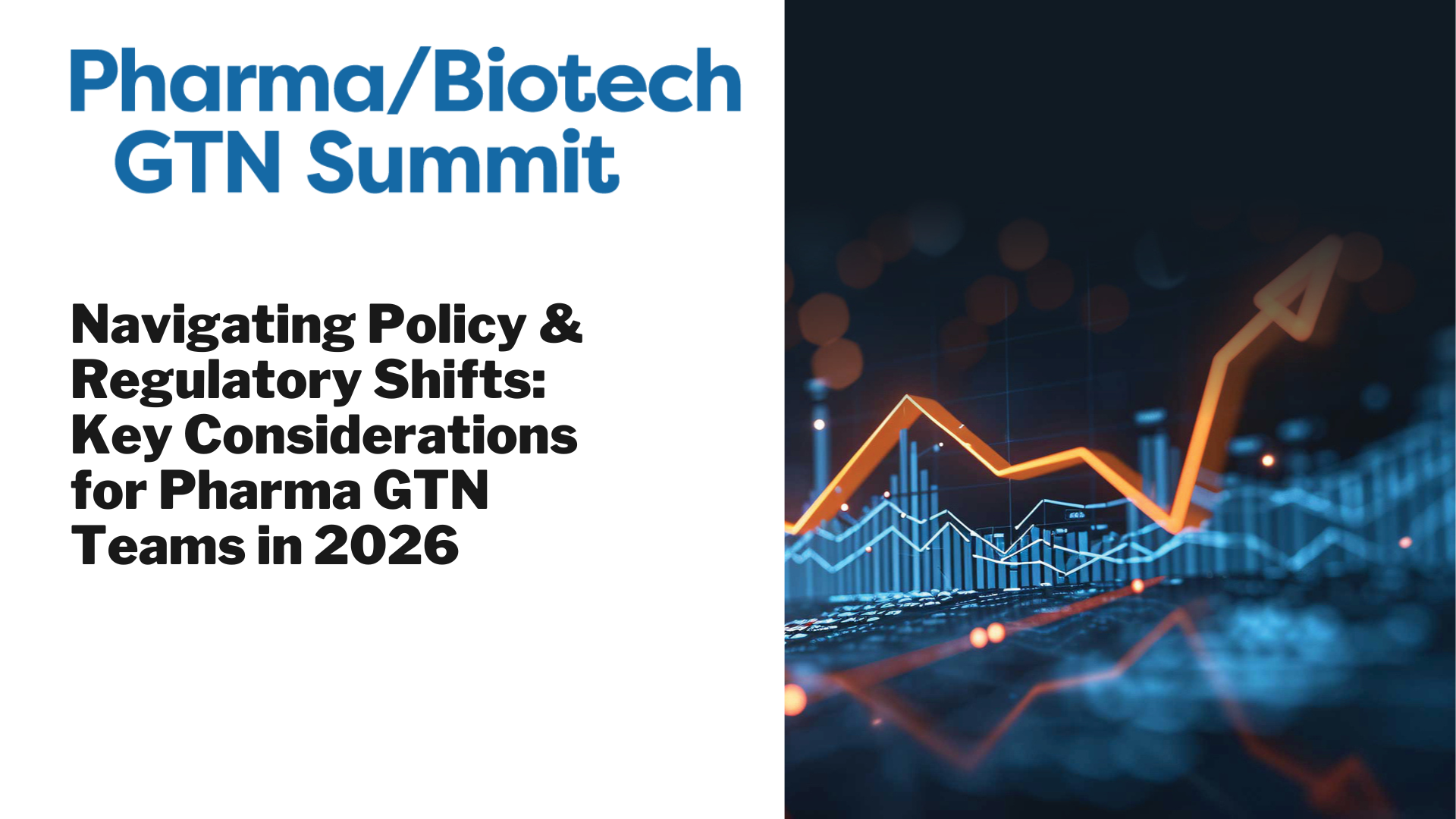 Pharma/Biotech GTN Summit

Navigating Policy & Regulatory Shifts: Key Considerations for Pharma GTN Teams in 2026